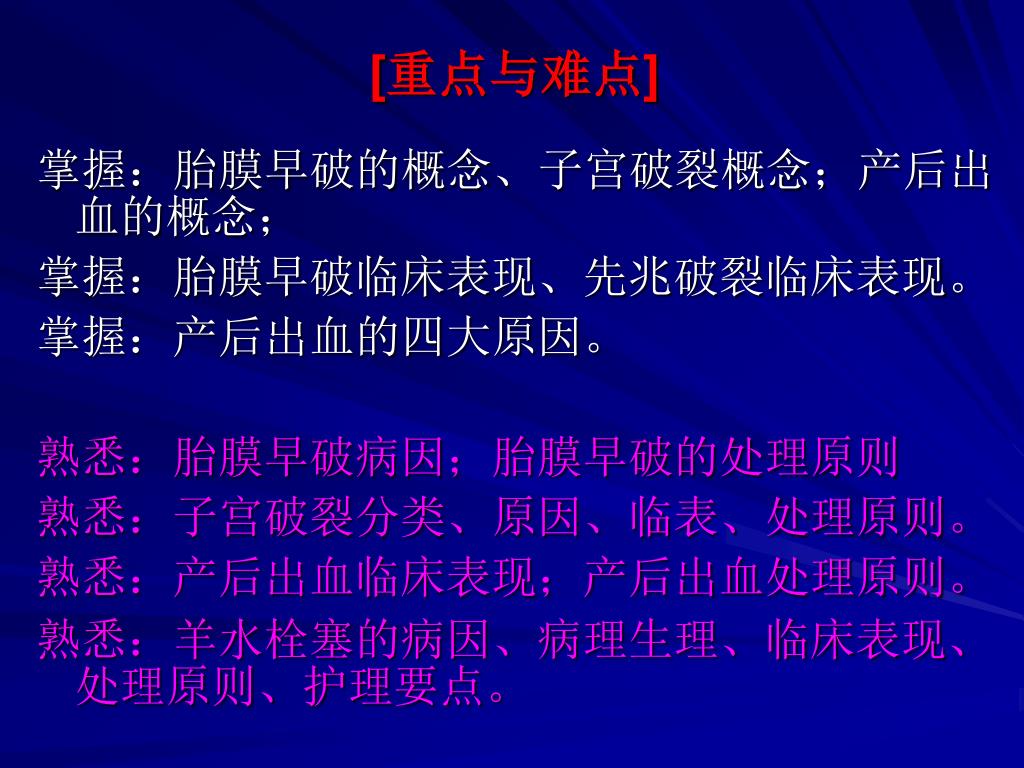 [重点与难点]

掌握：胎膜早破的概念、子宫破裂概念；产后出血的概念；

掌握：胎膜早破临床表现、先兆破裂临床表现。

掌握：产后出血的四大原因。

熟悉：胎膜早破病因；胎膜早破的处理原则

熟悉：子宫破裂分类、原因、临表、处理原则。

熟悉：产后出血临床表现；产后出血处理原则。

熟悉：羊水栓塞的病因、病理生理、临床表现、处理原则、护理要点。